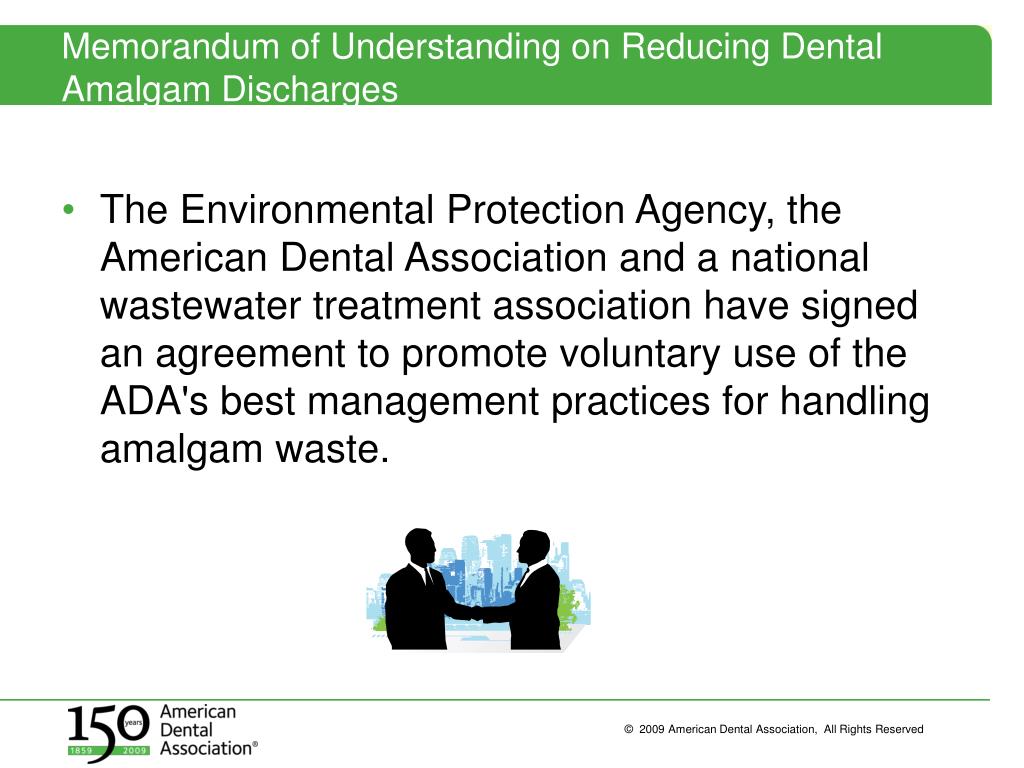 Memorandum of Understanding on Reducing Dental Amalgam Discharges

• The Environmental Protection Agency, the American Dental Association and a national wastewater treatment association have signed an agreement to promote voluntary use of the ADA's best management practices for handling amalgam waste.

150 years 1859 2009 American Dental Association®

© 2009 American Dental Association, All Rights Reserved